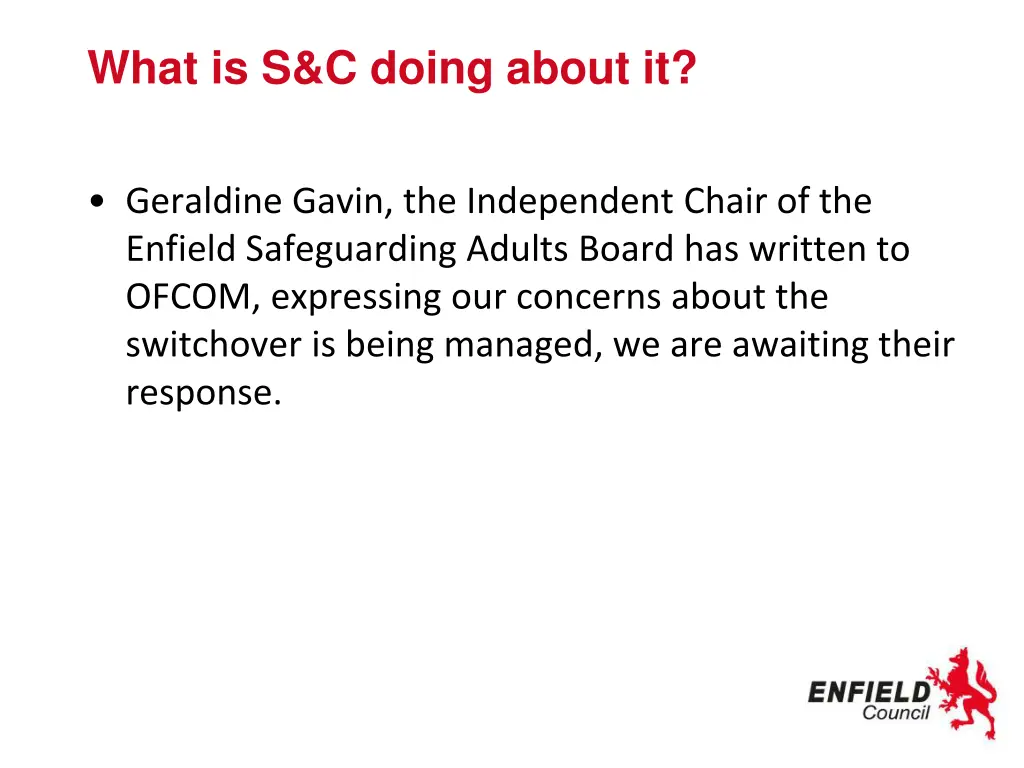 What is S&C doing about it?

• Geraldine Gavin, the Independent Chair of the Enfield Safeguarding Adults Board has written to OFCOM, expressing our concerns about the switchover is being managed, we are awaiting their response.

ENFIELD
Council